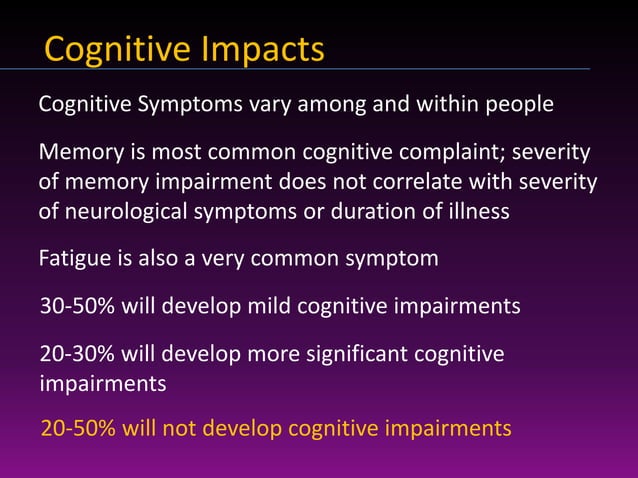 Cognitive Impacts

Cognitive Symptoms vary among and within people

Memory is most common cognitive complaint; severity of memory impairment does not correlate with severity of neurological symptoms or duration of illness

Fatigue is also a very common symptom

30-50% will develop mild cognitive impairments

20-30% will develop more significant cognitive impairments

20-50% will not develop cognitive impairments